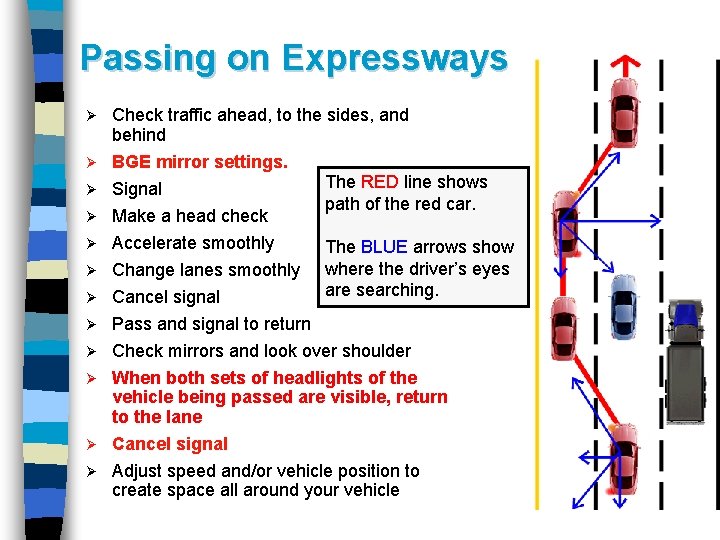 Passing on Expressways

➢ Check traffic ahead, to the sides, and behind
➢ BGE mirror settings.
➢ Signal
➢ Make a head check
➢ Accelerate smoothly
➢ Change lanes smoothly
➢ Cancel signal
➢ Pass and signal to return
➢ Check mirrors and look over shoulder
➢ When both sets of headlights of the vehicle being passed are visible, return to the lane
➢ Cancel signal
➢ Adjust speed and/or vehicle position to create space all around your vehicle

The RED line shows path of the red car.

The BLUE arrows show where the driver's eyes are searching.